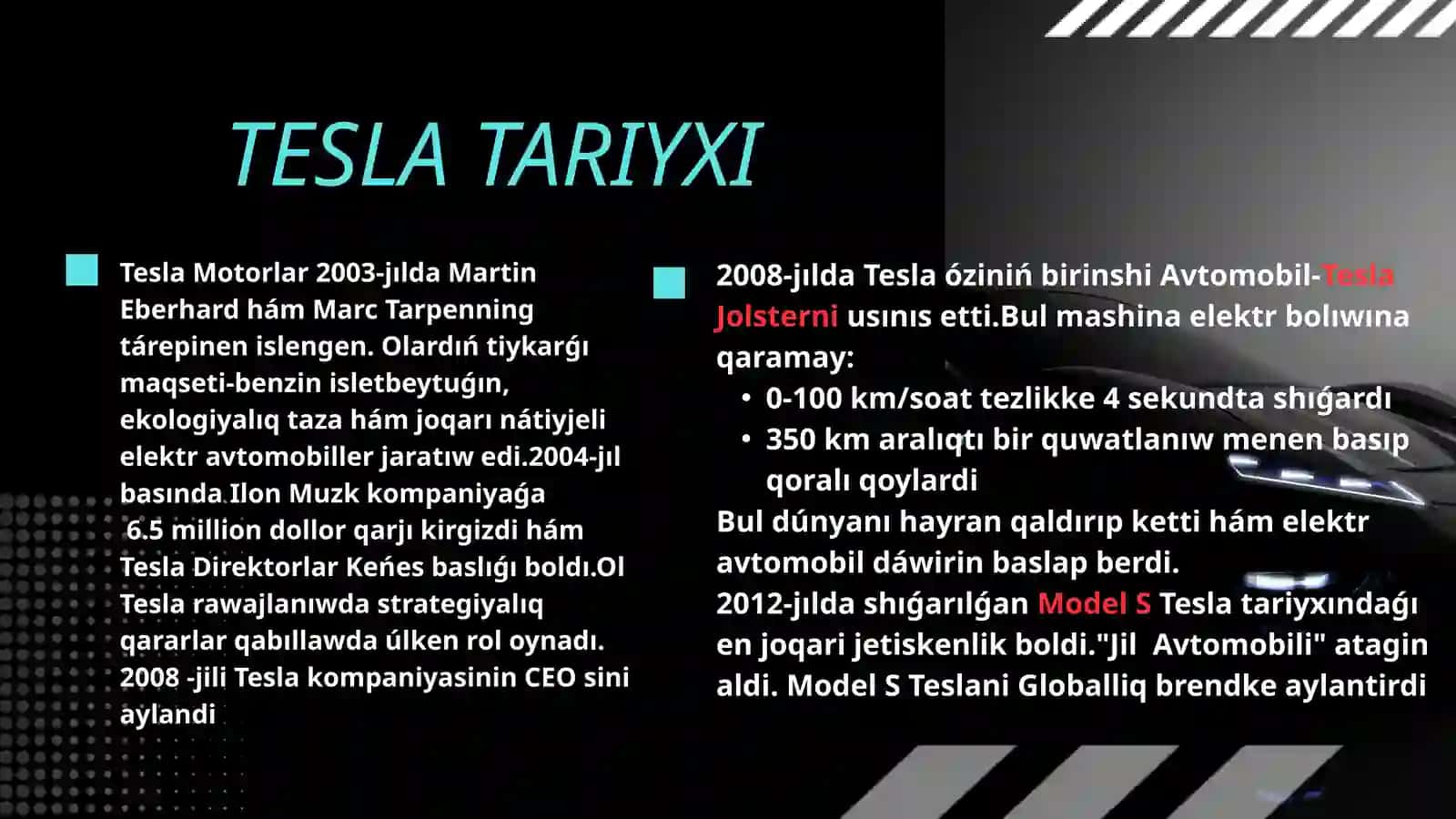 TESLA TARIYXI

Tesla Motorlar 2003-jılda Martin Eberhard hám Marc Tarpenning tárepinen islengen. Olardıń tiykarǵı maqseti-benzin isletbeytuǵın, ekologiyalıq taza hám joqarı nátiyjeli elektr avtomobiller jaratıw edi.2004-jıl basında Ilon Muzk kompaniyaǵa 6.5 million dollor qarjı kirgizdi hám Tesla Direktorlar Keńes baslıǵı boldı.Ol Tesla rawajlanıwda strategiyalıq qararlar qabıllawda úlken rol oynadı. 2008 -jili Tesla kompaniyasinin CEO sini aylandi

2008-jılda Tesla óziniń birinshi Avtomobil-Tesla Jolsterni usınıs etti.Bul mashina elektr bolıwına qaramay:

• 0-100 km/soat tezlikke 4 sekundta shıǵardı
• 350 km aralıqtı bir quwatlanıw menen basıp qoralı qoylardi

Bul dúnyanı hayran qaldırıp ketti hám elektr avtomobil dáwirin baslap berdi.
2012-jılda shıǵarılǵan Model S Tesla tariyxındaǵı en joqari jetiskenlik boldi."Jil Avtomobili" atagin aldi. Model S Teslani Globalliq brendke aylantirdi